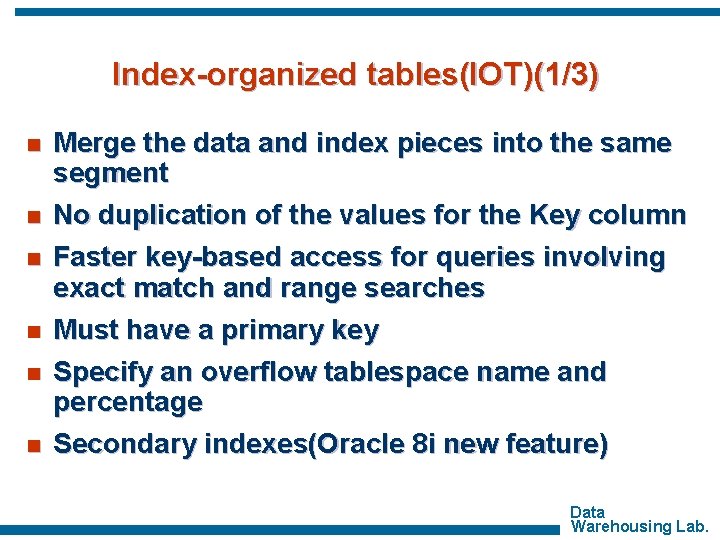 Index-organized tables(IOT)(1/3)

- Merge the data and index pieces into the same segment
- No duplication of the values for the Key column
- Faster key-based access for queries involving exact match and range searches
- Must have a primary key
- Specify an overflow tablespace name and percentage
- Secondary indexes(Oracle 8i new feature)

Data Warehousing Lab.